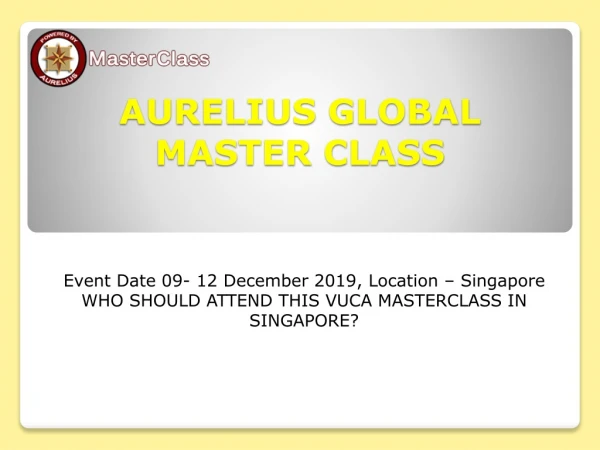 POWERED BY
AURELIUS
MasterClass

AURELIUS GLOBAL MASTER CLASS

Event Date 09- 12 December 2019, Location – Singapore
WHO SHOULD ATTEND THIS VUCA MASTERCLASS IN SINGAPORE?